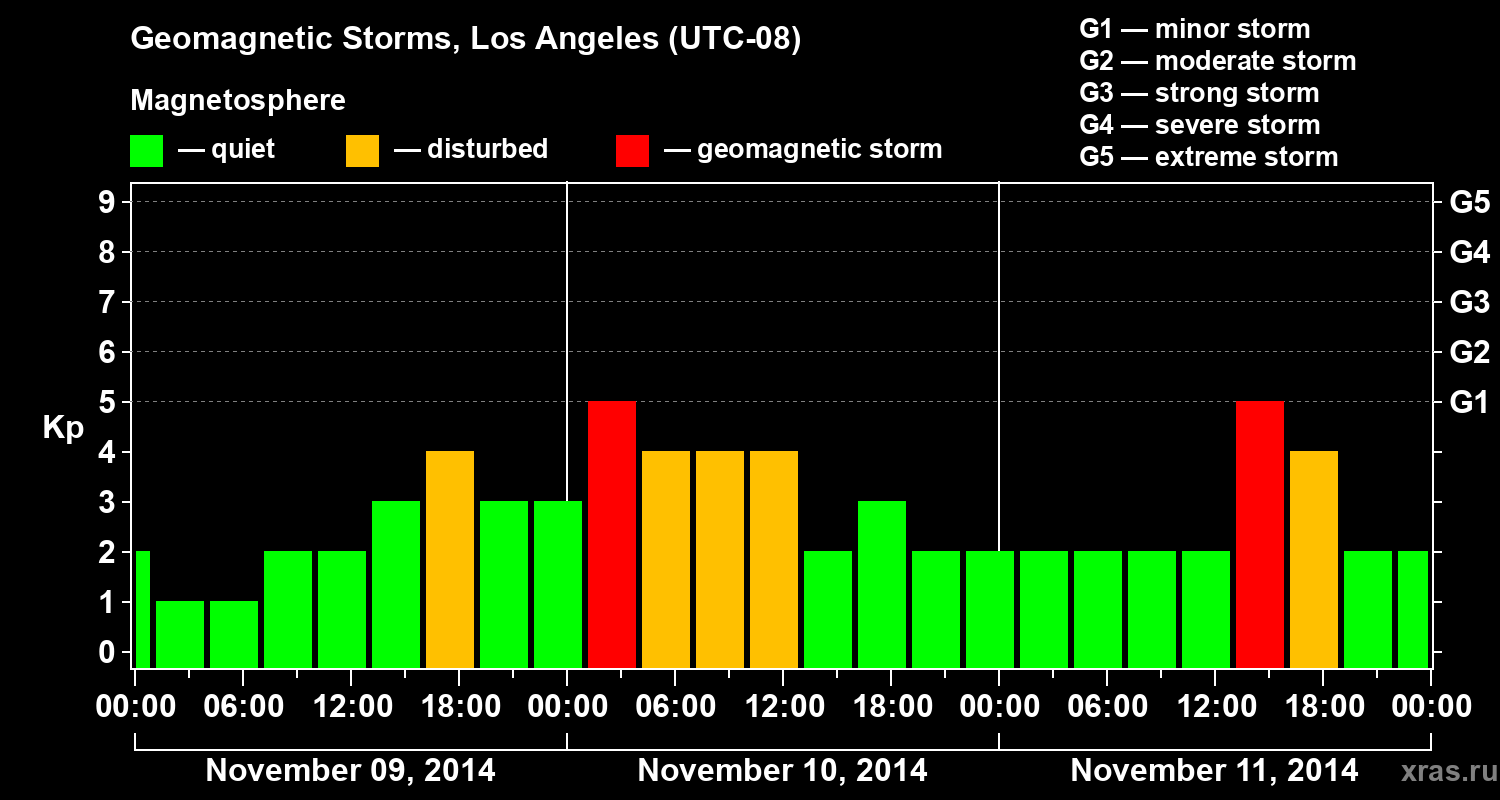 Geomagnetic Storms, Los Angeles (UTC-08)

Magnetosphere

— quiet — disturbed — geomagnetic storm

G1 — minor storm
G2 — moderate storm
G3 — strong storm
G4 — severe storm
G5 — extreme storm

Kp

9
8
7
6
5
4
3
2
1
0

G5
G4
G3
G2
G1

00:00 06:00 12:00 18:00 00:00 06:00 12:00 18:00 00:00 06:00 12:00 18:00 00:00

November 09, 2014
November 10, 2014
November 11, 2014

xras.ru